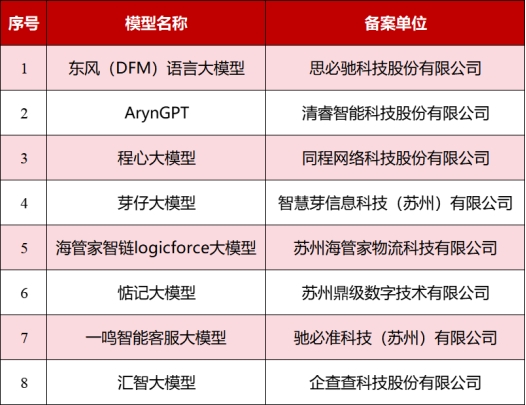 | 序号 | 模型名称 | 备案单位 |
|---|---|---|
| 1 | 东风（DFM）语言大模型 | 思必驰科技股份有限公司 |
| 2 | ArynGPT | 清睿智能科技股份有限公司 |
| 3 | 程心大模型 | 同程网络科技股份有限公司 |
| 4 | 芽仔大模型 | 智慧芽信息科技（苏州）有限公司 |
| 5 | 海管家智链logicforce大模型 | 苏州海管家物流科技有限公司 |
| 6 | 惦记大模型 | 苏州鼎级数字技术有限公司 |
| 7 | 一鸣智能客服大模型 | 驰必准科技（苏州）有限公司 |
| 8 | 汇智大模型 | 企查查科技股份有限公司 |